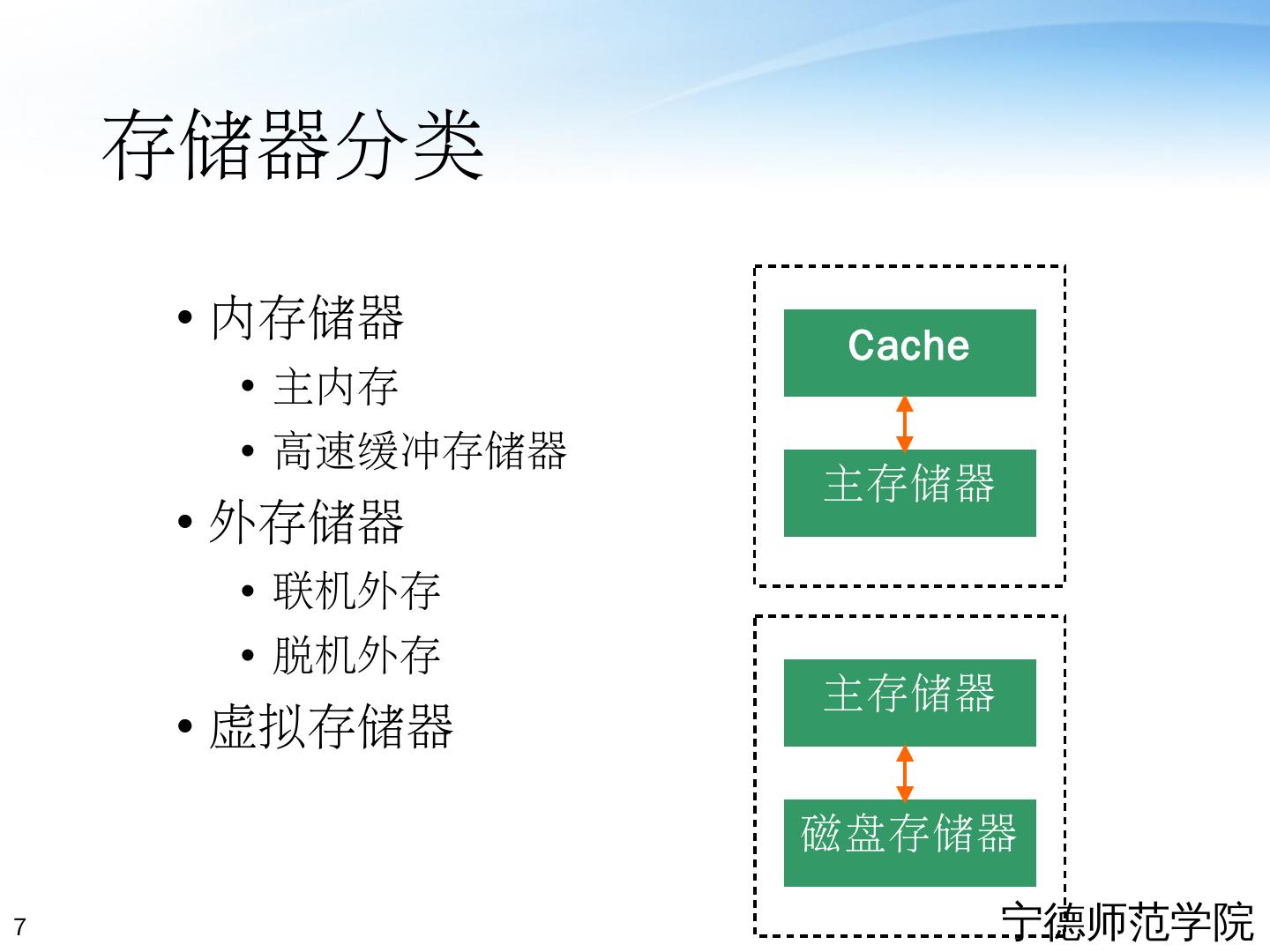 存储器分类

• 内存储器
  • 主内存
  • 高速缓冲存储器
• 外存储器
  • 联机外存
  • 脱机外存
• 虚拟存储器

Cache

主存储器

主存储器

磁盘存储器

7

宁德师范学院